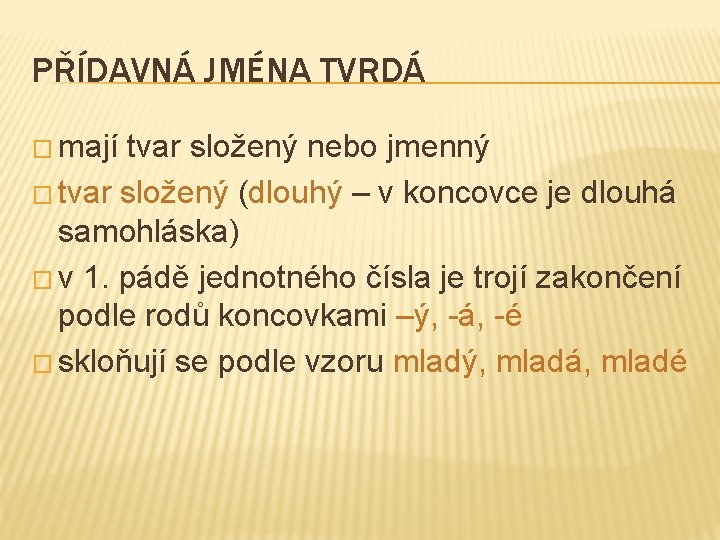 PŘÍDAVNÁ JMÉNA TVRDÁ

□ mají tvar složený nebo jmenný

□ tvar složený (dlouhý – v koncovce je dlouhá samohláska)

□ v 1. pádě jednotného čísla je trojí zakončení podle rodů koncovkami –ý, -á, -é

□ skloňují se podle vzoru mladý, mladá, mladé